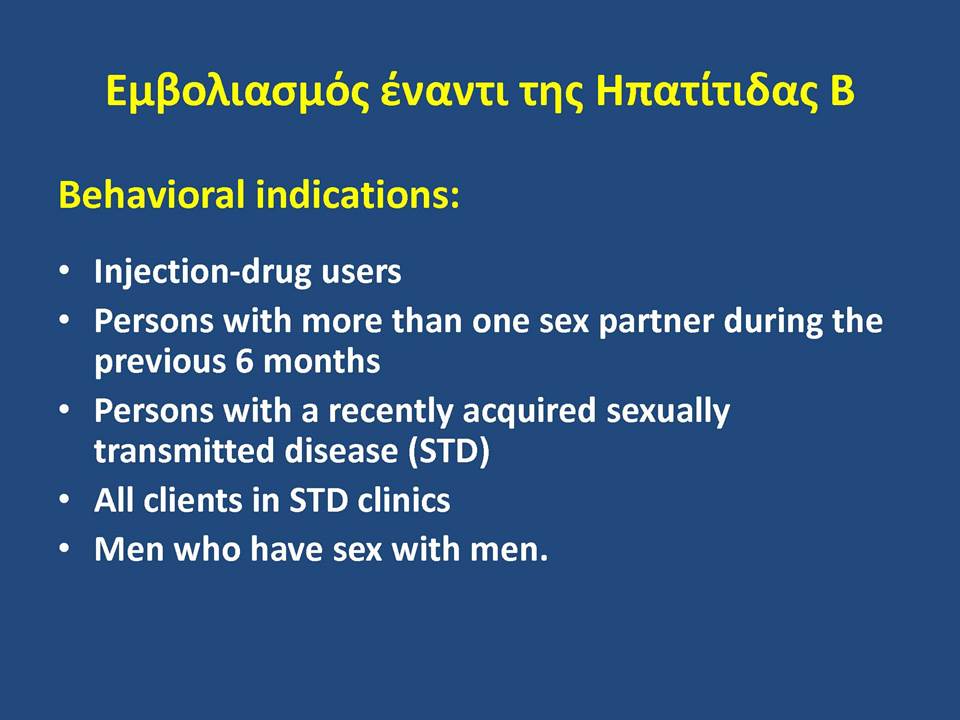 Εμβολιασμός έναντι της Ηπατίτιδας Β

Behavioral indications:

• Injection-drug users
• Persons with more than one sex partner during the previous 6 months
• Persons with a recently acquired sexually transmitted disease (STD)
• All clients in STD clinics
• Men who have sex with men.